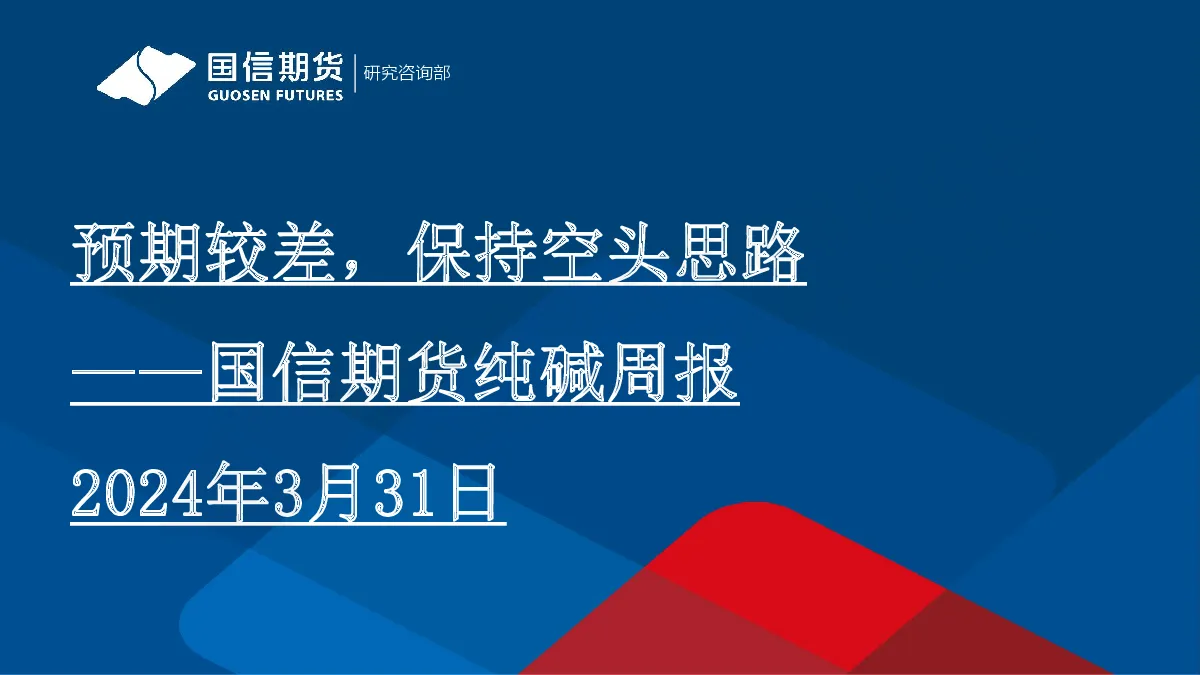 国信期货
GUOSEN FUTURES
研究咨询部

预期较差，保持空头思路

——国信期货纯碱周报

2024年3月31日